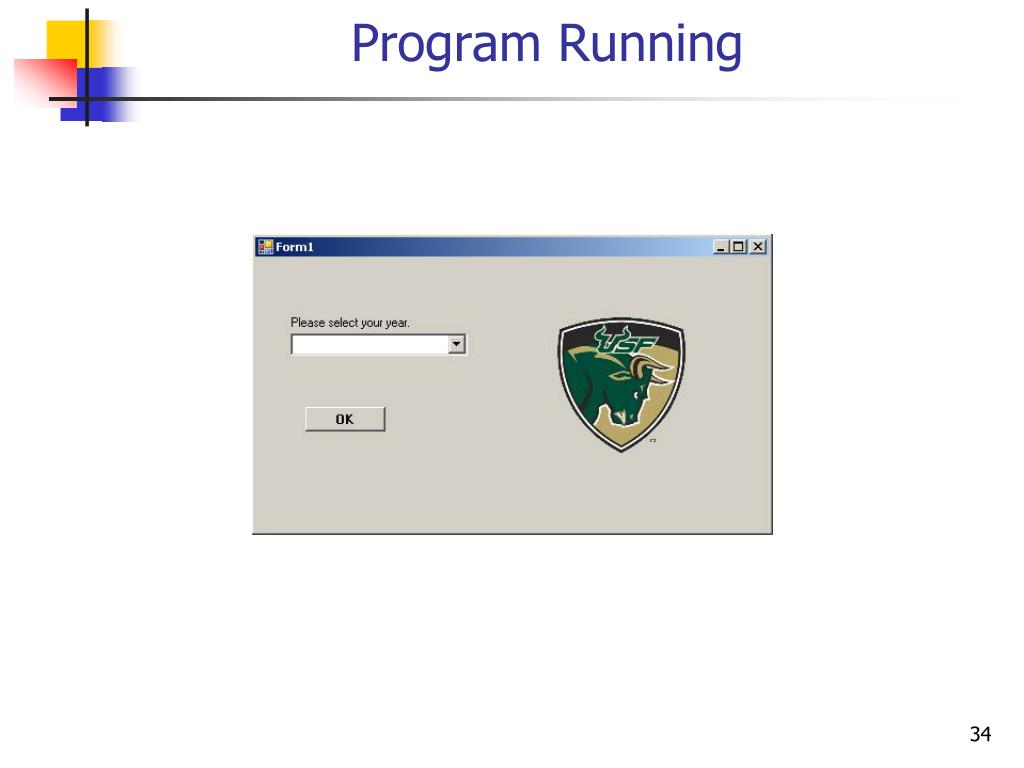 Program Running

Form1

Please select your year.

OK

USF

34